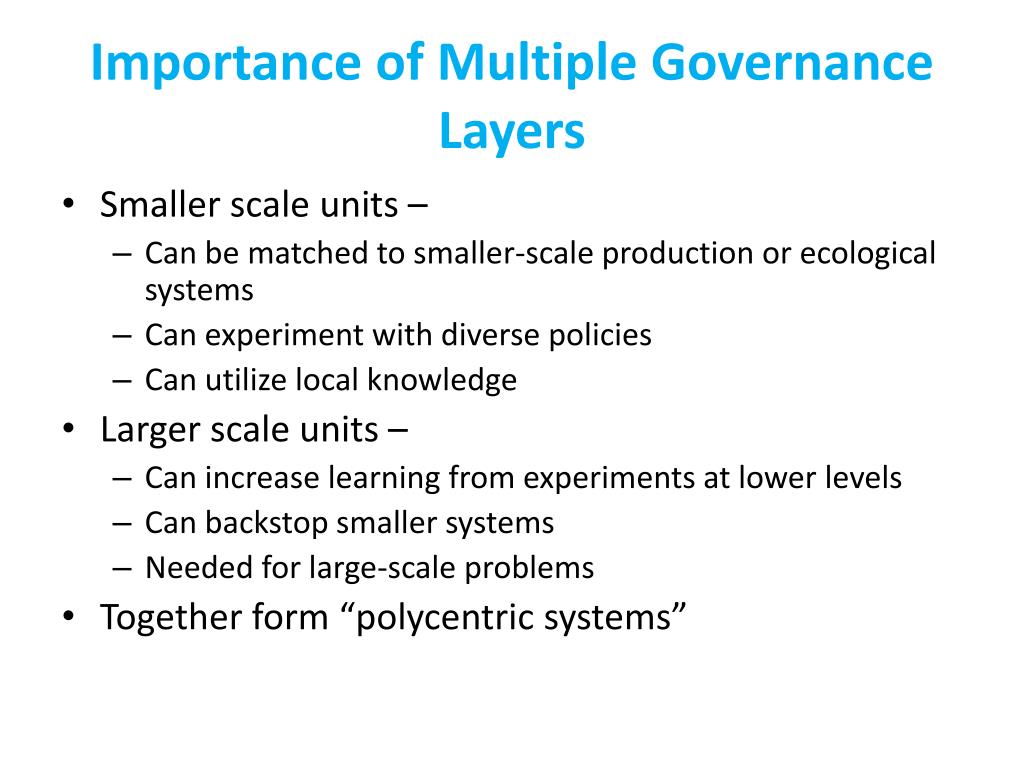 Importance of Multiple Governance Layers

• Smaller scale units –
– Can be matched to smaller-scale production or ecological systems
– Can experiment with diverse policies
– Can utilize local knowledge
• Larger scale units –
– Can increase learning from experiments at lower levels
– Can backstop smaller systems
– Needed for large-scale problems
• Together form “polycentric systems”